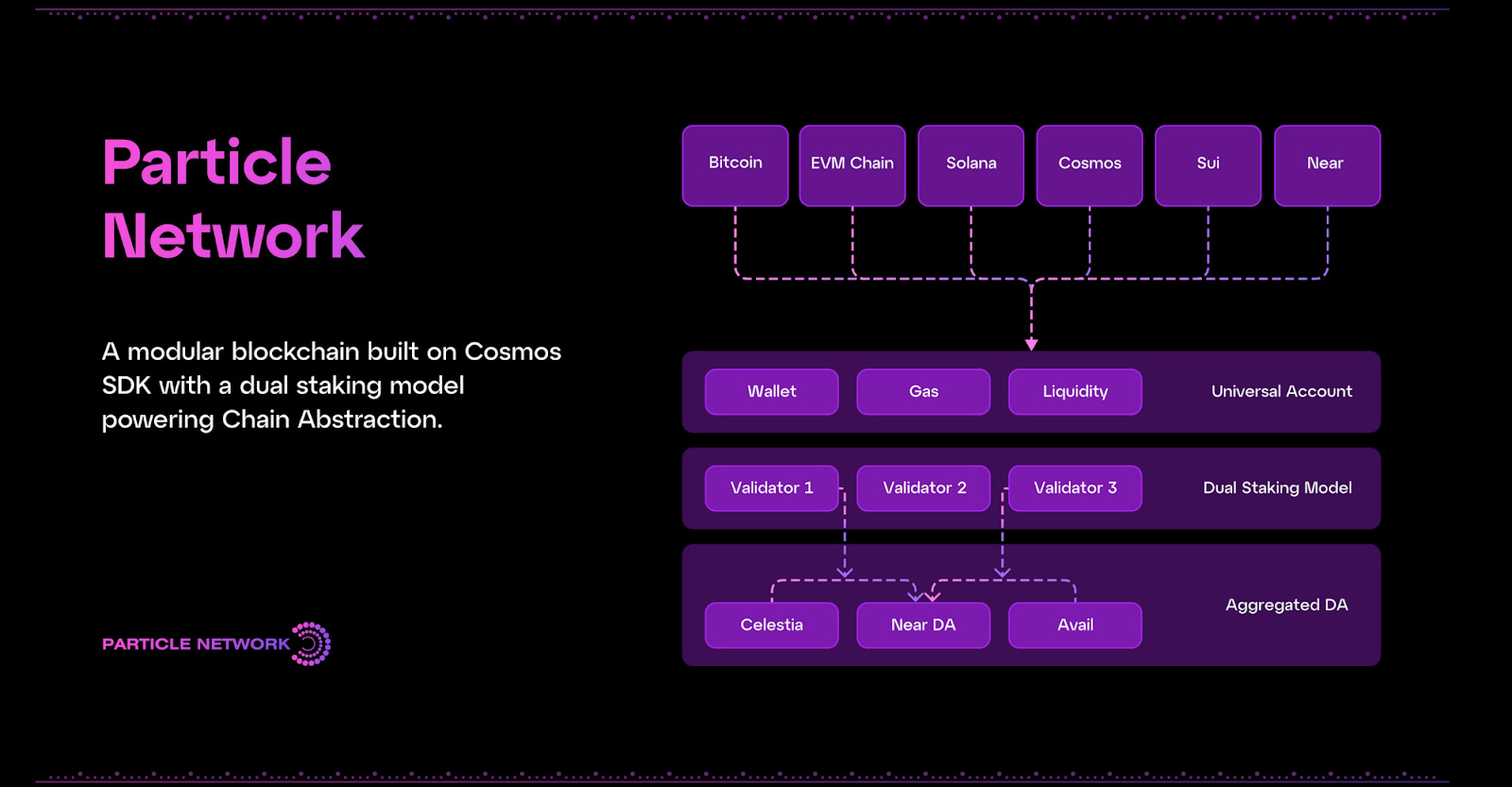 Particle Network

A modular blockchain built on Cosmos SDK with a dual staking model powering Chain Abstraction.

PARTICLE NETWORK

Bitcoin
EVM Chain
Solana
Cosmos
Sui
Near

Wallet
Gas
Liquidity
Universal Account

Validator 1
Validator 2
Validator 3
Dual Staking Model

Celestia
Near DA
Avail
Aggregated DA